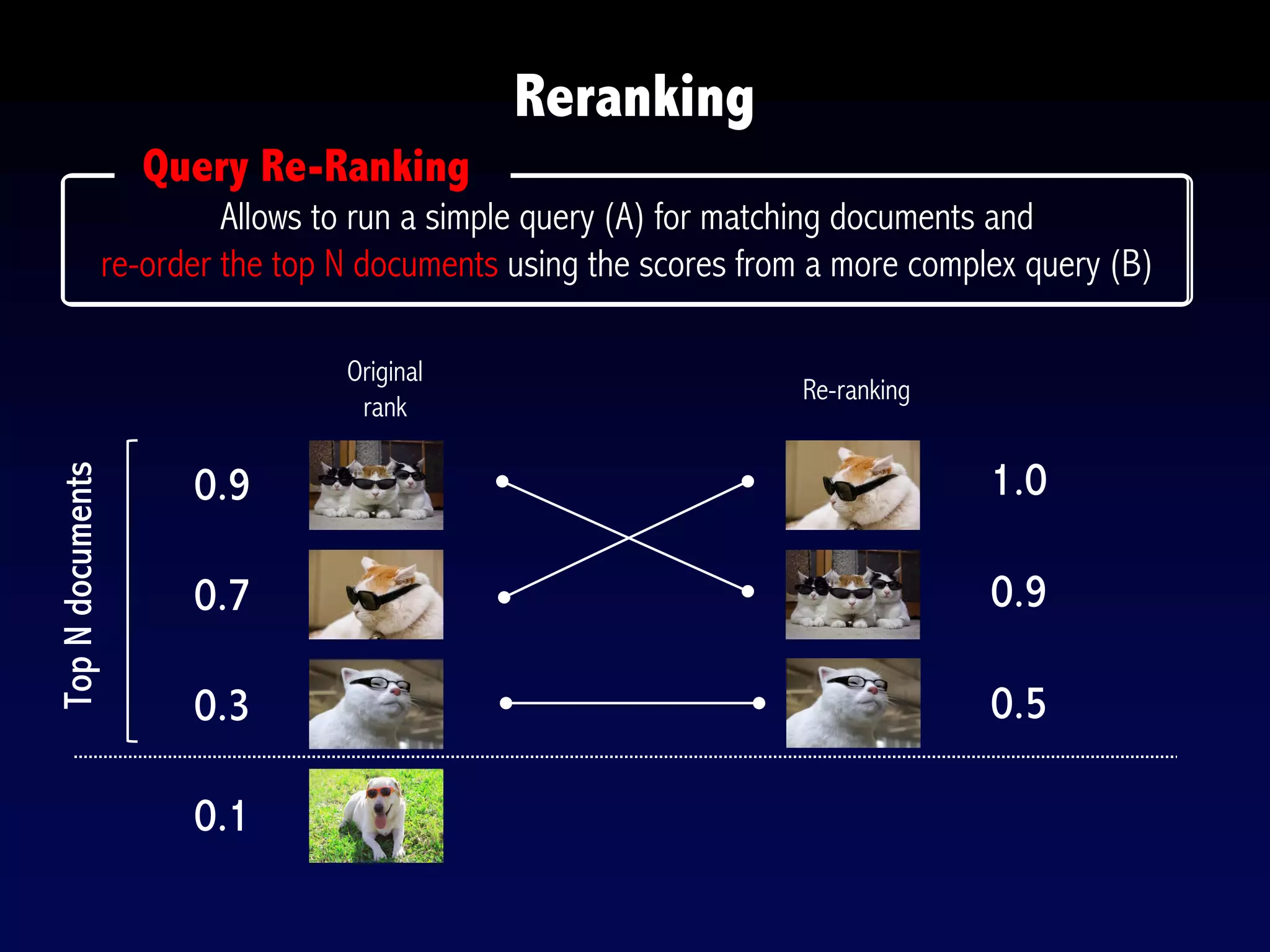 Reranking

Query Re-Ranking

Allows to run a simple query (A) for matching documents and re-order the top N documents using the scores from a more complex query (B)

Original rank

Re-ranking

Top N documents

0.9

0.7

0.3

0.1

1.0

0.9

0.5